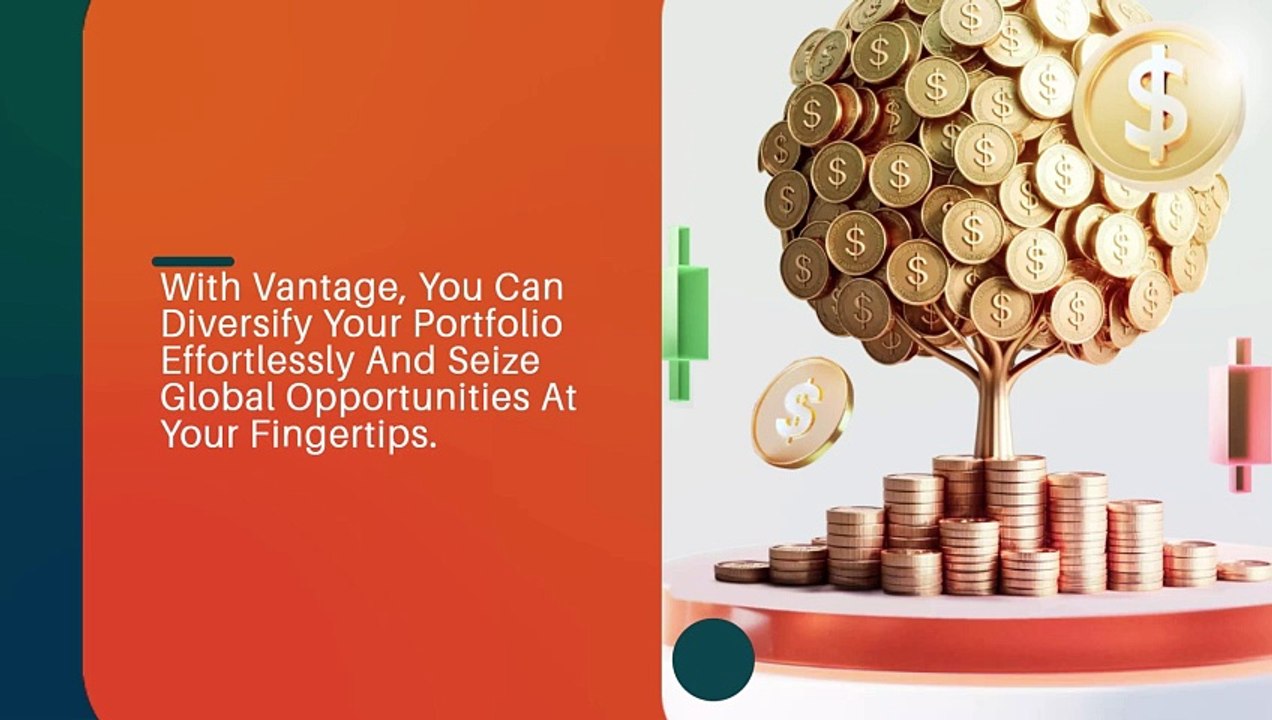 With Vantage, You Can Diversify Your Portfolio Effortlessly And Seize Global Opportunities At Your Fingertips.